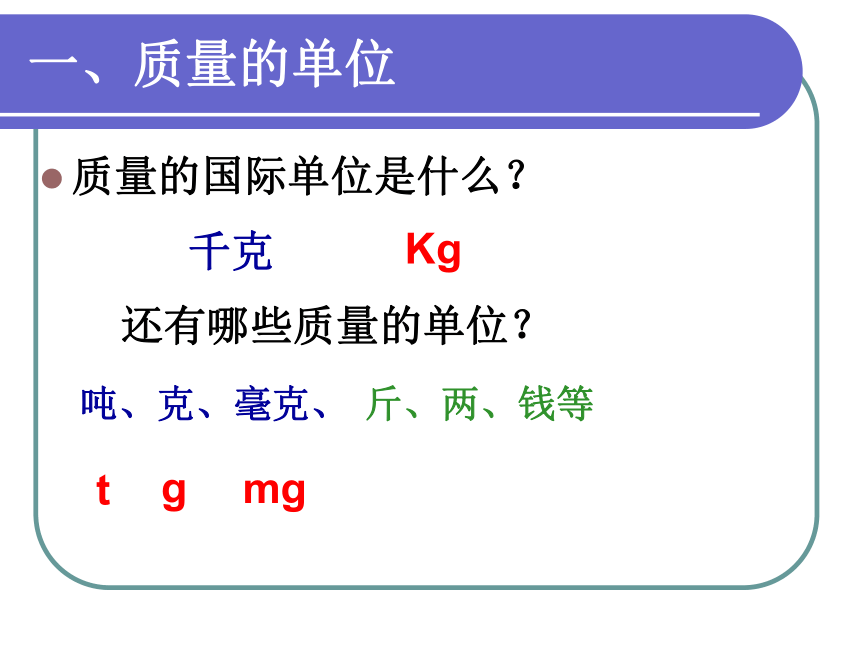 一、质量的单位

质量的国际单位是什么？

千克 Kg

还有哪些质量的单位？

吨、克、毫克、 斤、两、钱等

t g mg